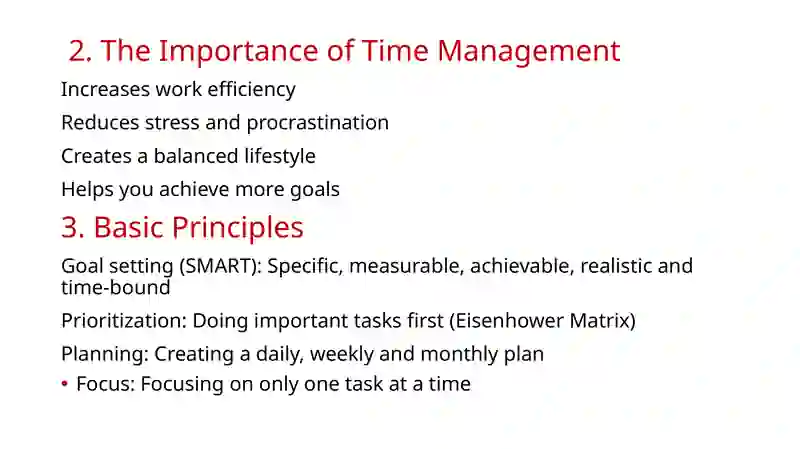 2. The Importance of Time Management

Increases work efficiency

Reduces stress and procrastination

Creates a balanced lifestyle

Helps you achieve more goals

3. Basic Principles

Goal setting (SMART): Specific, measurable, achievable, realistic and time-bound

Prioritization: Doing important tasks first (Eisenhower Matrix)

Planning: Creating a daily, weekly and monthly plan

• Focus: Focusing on only one task at a time